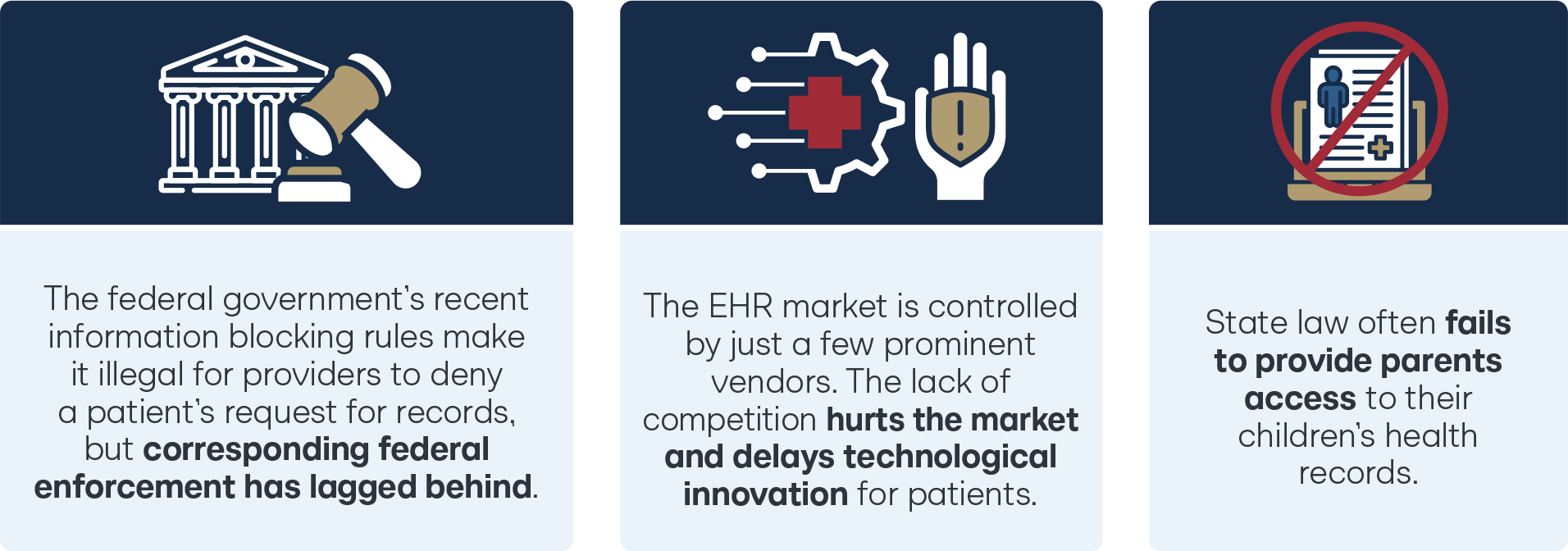 The federal government's recent information blocking rules make it illegal for providers to deny a patient's request for records, but corresponding federal enforcement has lagged behind.

The EHR market is controlled by just a few prominent vendors. The lack of competition hurts the market and delays technological innovation for patients.

State law often fails to provide parents access to their children's health records.